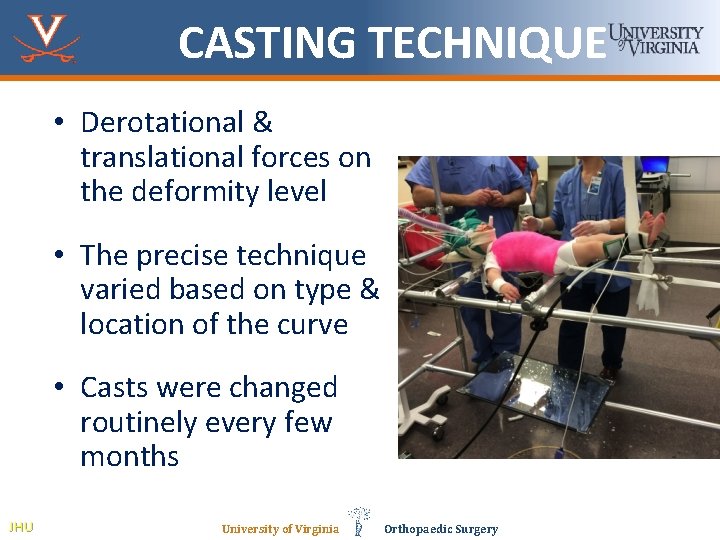 CASTING TECHNIQUE

UNIVERSITY of VIRGINIA

• Derotational & translational forces on the deformity level

• The precise technique varied based on type & location of the curve

• Casts were changed routinely every few months

JHU

University of Virginia Orthopaedic Surgery